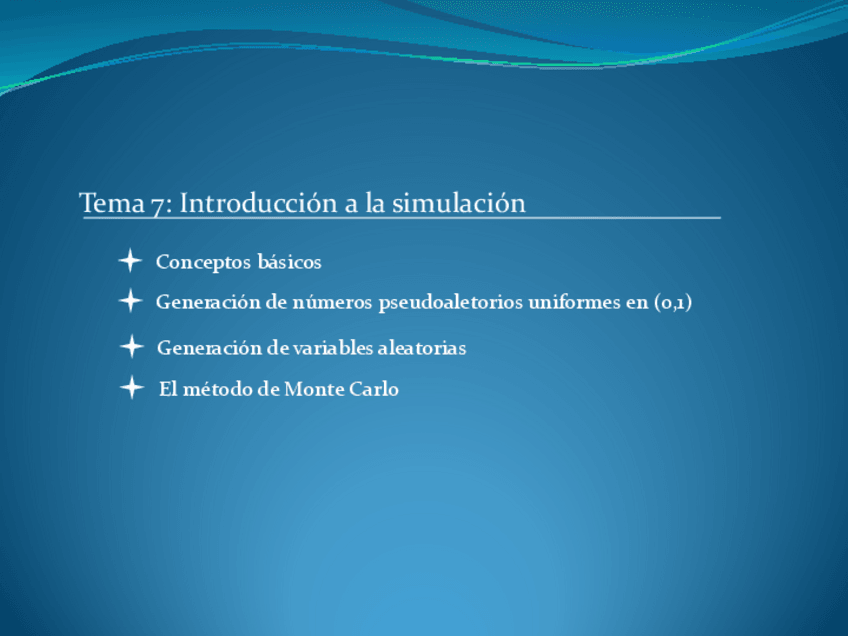 Tema 7: Introducción a la simulación

Conceptos básicos

Generación de números pseudoaletorios uniformes en (0,1)

Generación de variables aleatorias

El método de Monte Carlo